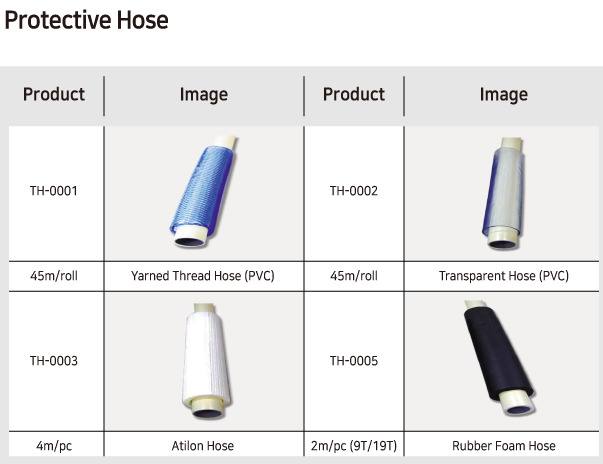 Protective Hose

| Product | Image | Product | Image |
|---|---|---|---|
| TH-0001 | | TH-0002 | |
| 45m/roll | Yarned Thread Hose (PVC) | 45m/roll | Transparent Hose (PVC) |
| TH-0003 | | TH-0005 | |
| 4m/pc | Atilon Hose | 2m/pc (9T/19T) | Rubber Foam Hose |